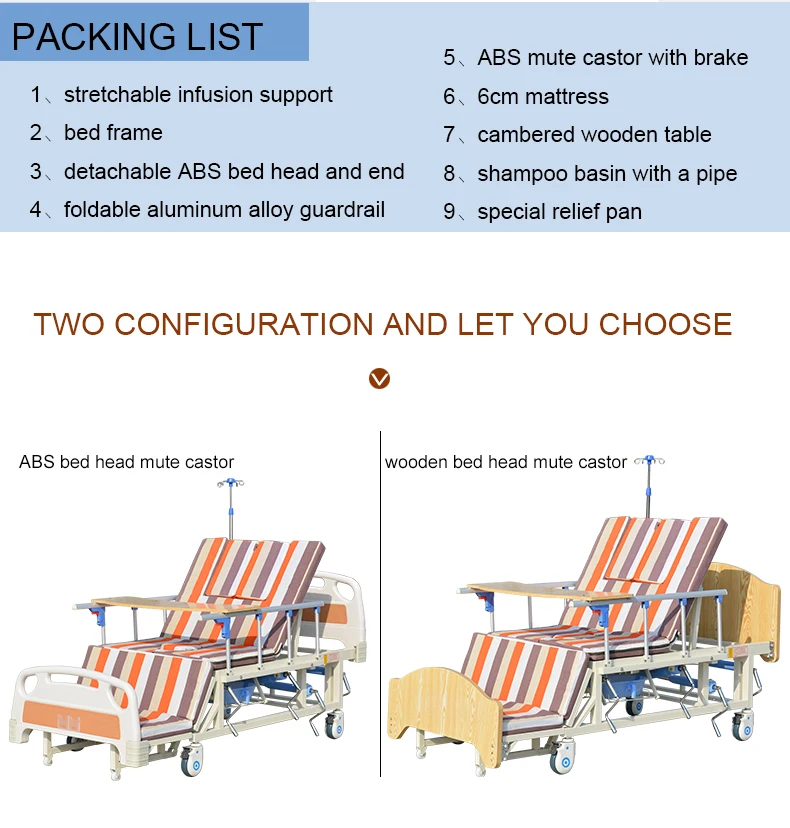 PACKING LIST

1、stretchable infusion support
2、bed frame
3、detachable ABS bed head and end
4、foldable aluminum alloy guardrail

5、ABS mute castor with brake
6、6cm mattress
7、cambered wooden table
8、shampoo basin with a pipe
9、special relief pan

TWO CONFIGURATION AND LET YOU CHOOSE

ABS bed head mute castor

wooden bed head mute castor